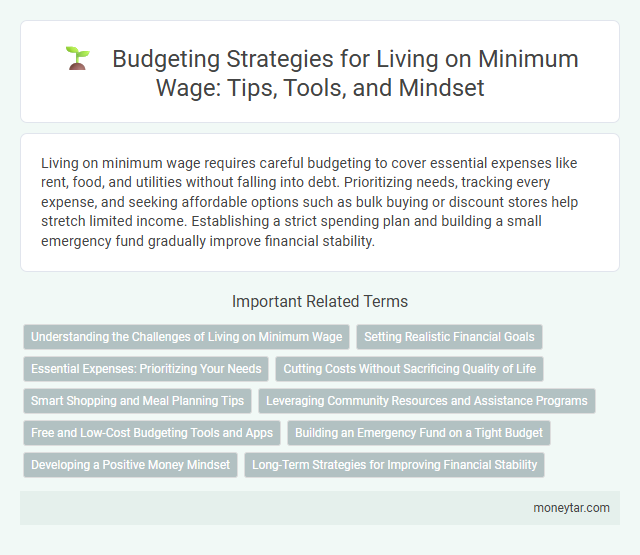 Budgeting Strategies for Living on Minimum Wage: Tips, Tools, and Mindset

Living on minimum wage requires careful budgeting to cover essential expenses like rent, food, and utilities without falling into debt. Prioritizing needs, tracking every expense, and seeking affordable options such as bulk buying or discount stores help stretch limited income. Establishing a strict spending plan and building a small emergency fund gradually improve financial stability.

Important Related Terms

Understanding the Challenges of Living on Minimum Wage

Setting Realistic Financial Goals

Essential Expenses: Prioritizing Your Needs

Cutting Costs Without Sacrificing Quality of Life

Smart Shopping and Meal Planning Tips

Leveraging Community Resources and Assistance Programs

Free and Low-Cost Budgeting Tools and Apps

Building an Emergency Fund on a Tight Budget

Developing a Positive Money Mindset

Long-Term Strategies for Improving Financial Stability

moneytar.com